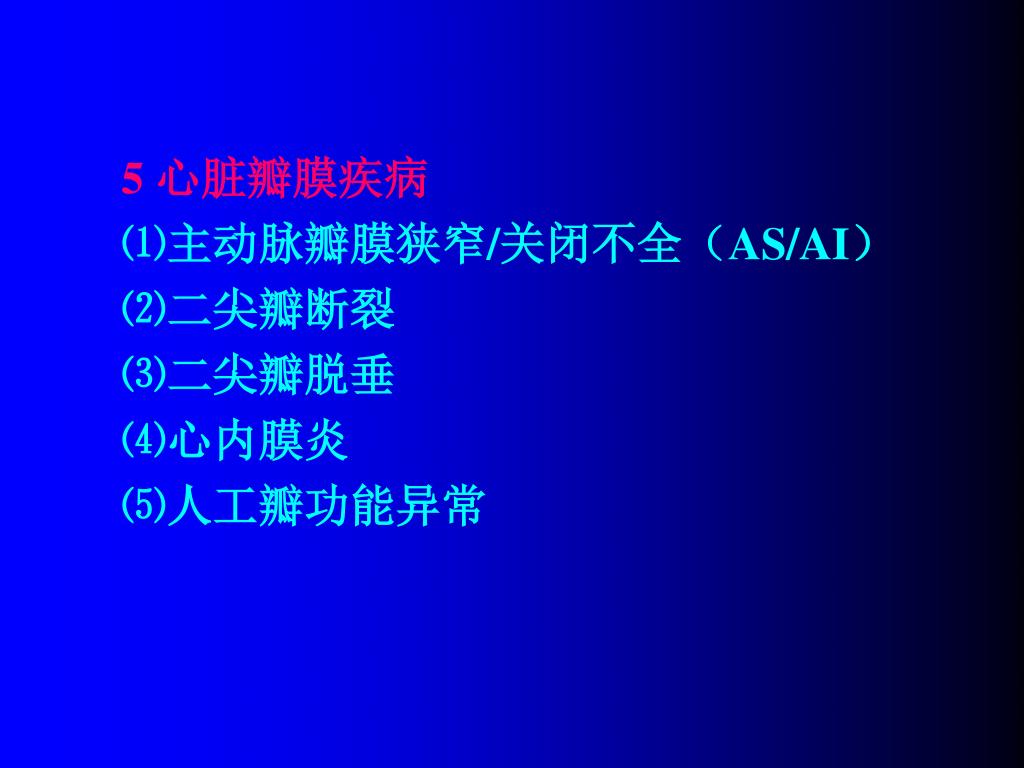 5 心脏瓣膜疾病

⑴主动脉瓣膜狭窄/关闭不全（AS/AI）

⑵二尖瓣断裂

⑶二尖瓣脱垂

⑷心内膜炎

⑸人工瓣功能异常